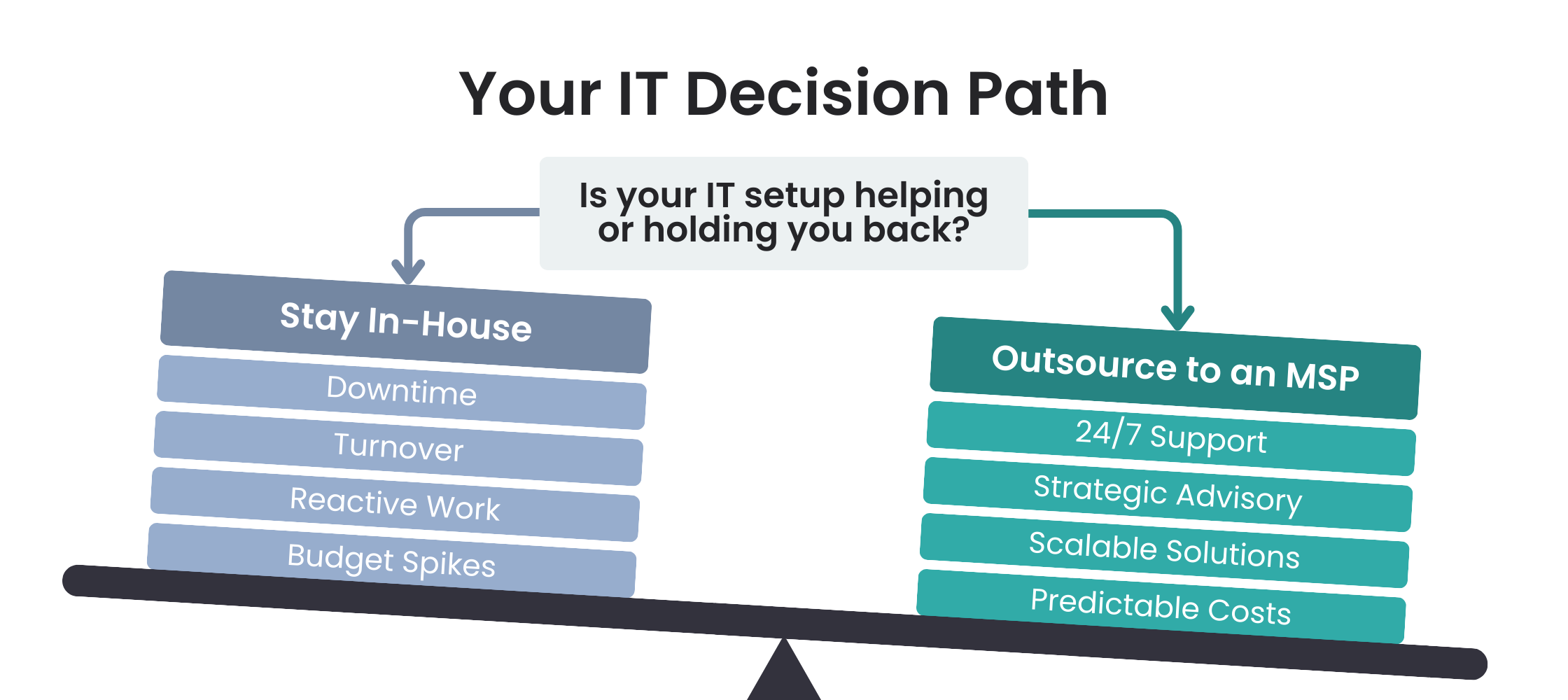 Your IT Decision Path

Is your IT setup helping or holding you back?

Stay In-House

Downtime

Turnover

Reactive Work

Budget Spikes

Outsource to an MSP

24/7 Support

Strategic Advisory

Scalable Solutions

Predictable Costs